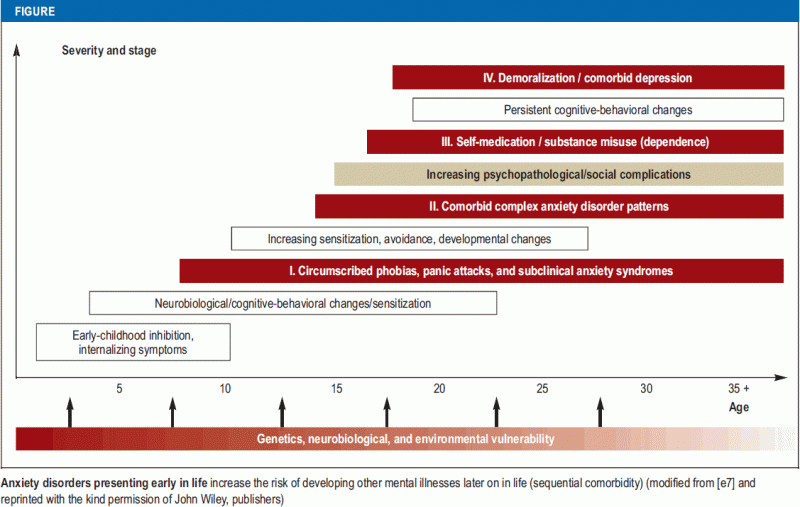 FIGURE

Severity and stage

IV. Demoralization / comorbid depression

Persistent cognitive-behavioral changes

III. Self-medication / substance misuse (dependence)

Increasing psychopathological/social complications

II. Comorbid complex anxiety disorder patterns

Increasing sensitization, avoidance, developmental changes

I. Circumscribed phobias, panic attacks, and subclinical anxiety syndromes

Neurobiological/cognitive-behavioral changes/sensitization

Early-childhood inhibition, internalizing symptoms

5 10 15 20 25 30 35 +

Age

Genetics, neurobiological, and environmental vulnerability

Anxiety disorders presenting early in life increase the risk of developing other mental illnesses later on in life (sequential comorbidity) (modified from [e7] and reprinted with the kind permission of John Wiley, publishers)